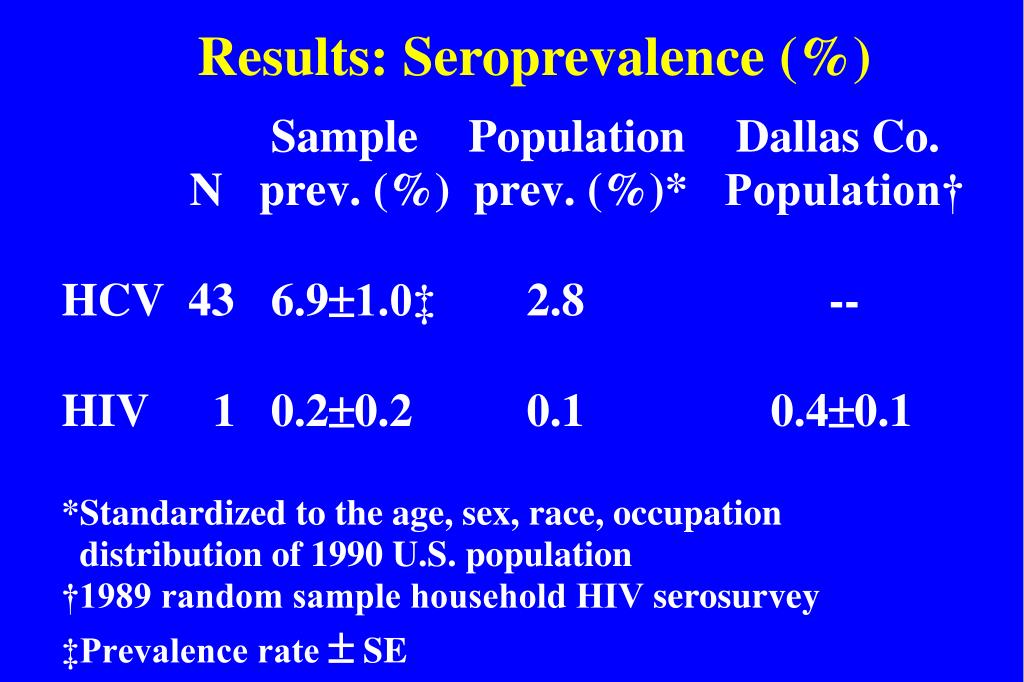 Results: Seroprevalence (%)

| | N | Sample prev. (%) | Population prev. (%)* | Dallas Co. Population† |
|---|---|---|---|---|
| HCV | 43 | 6.9±1.0‡ | 2.8 | -- |
| HIV | 1 | 0.2±0.2 | 0.1 | 0.4±0.1 |

*Standardized to the age, sex, race, occupation distribution of 1990 U.S. population
†1989 random sample household HIV serosurvey
‡Prevalence rate ± SE